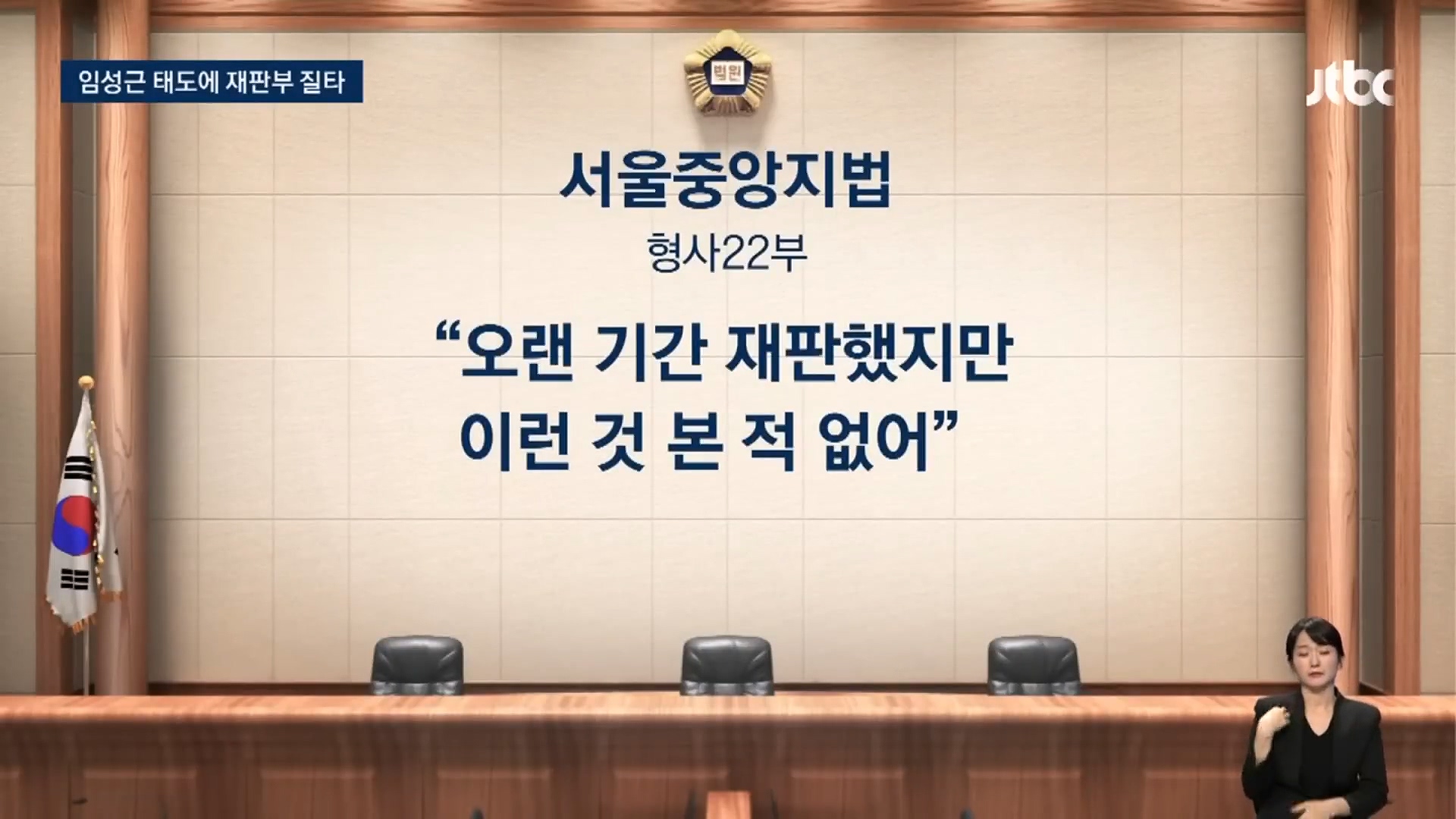 임성근 태도에 재판부 질타

jtbc

법원

서울중앙지법

형사22부

“오랜 기간 재판했지만 이런 것 본 적 없어”